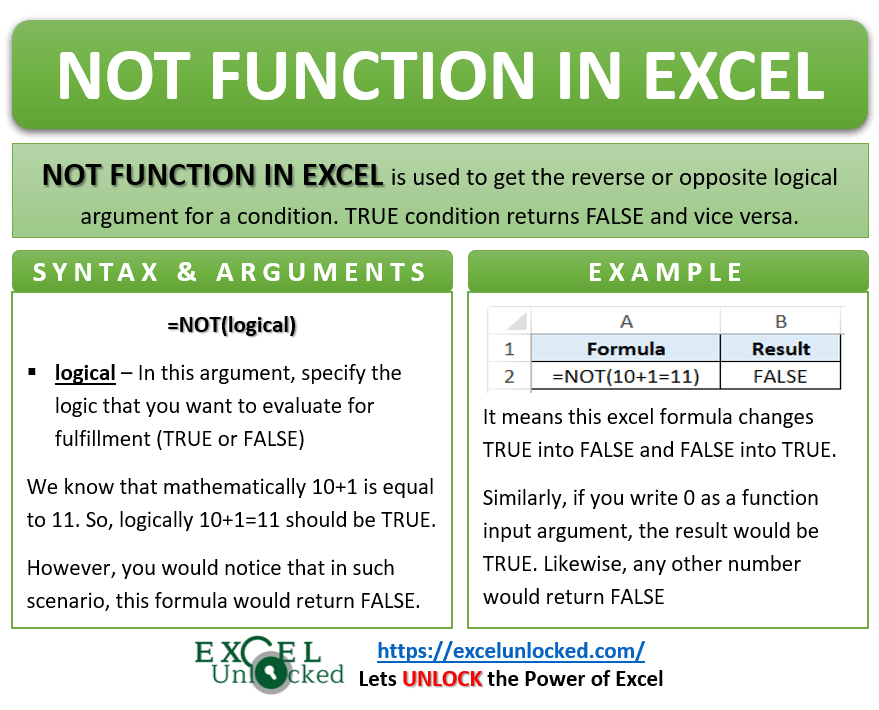 NOT FUNCTION IN EXCEL

NOT FUNCTION IN EXCEL is used to get the reverse or opposite logical argument for a condition. TRUE condition returns FALSE and vice versa.

SYNTAX & ARGUMENTS

=NOT(logical)

▪ logical – In this argument, specify the logic that you want to evaluate for fulfillment (TRUE or FALSE)

We know that mathematically 10+1 is equal to 11. So, logically 10+1=11 should be TRUE.

However, you would notice that in such scenario, this formula would return FALSE.

EXAMPLE

| | A | B |
|---|---|---|
| 1 | Formula | Result |
| 2 | =NOT(10+1=11) | FALSE |

It means this excel formula changes TRUE into FALSE and FALSE into TRUE.

Similarly, if you write 0 as a function input argument, the result would be TRUE. Likewise, any other number would return FALSE

EXCEL Unlocked

https://excelunlocked.com/
Lets UNLOCK the Power of Excel